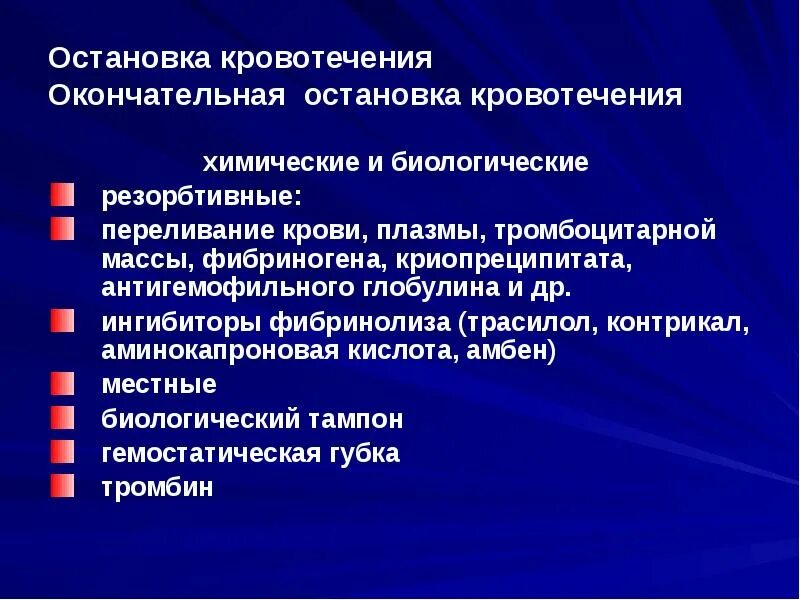 Остановка кровотечения
Окончательная остановка кровотечения

химические и биологические

резорбтивные:

переливание крови, плазмы, тромбоцитарной массы, фибриногена, криопреципитата, антигемофильного глобулина и др.

ингибиторы фибринолиза (трасилол, контрикал, аминокапроновая кислота, амбен)

местные

биологический тампон

гемостатическая губка

тромбин